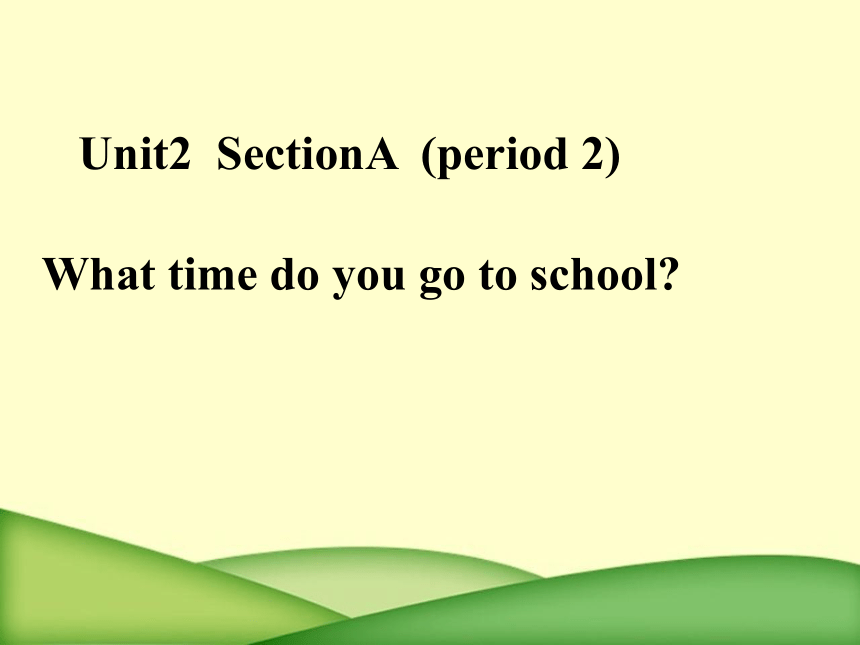 Unit2 SectionA (period 2)

What time do you go to school?